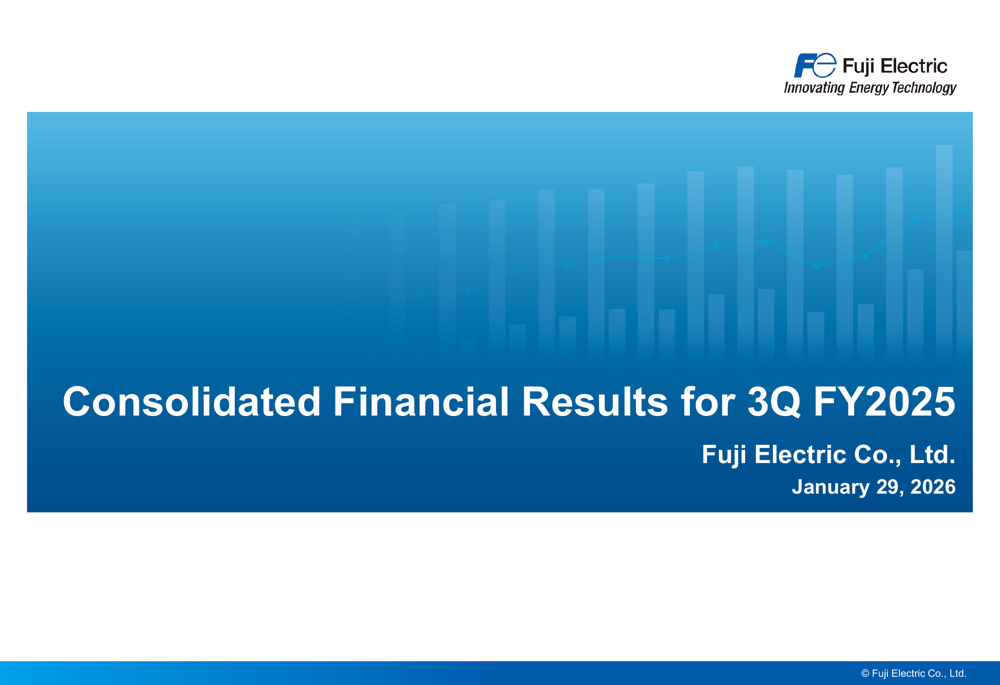 Fe Fuji Electric
Innovating Energy Technology

Consolidated Financial Results for 3Q FY2025

Fuji Electric Co., Ltd.

January 29, 2026

© Fuji Electric Co., Ltd.